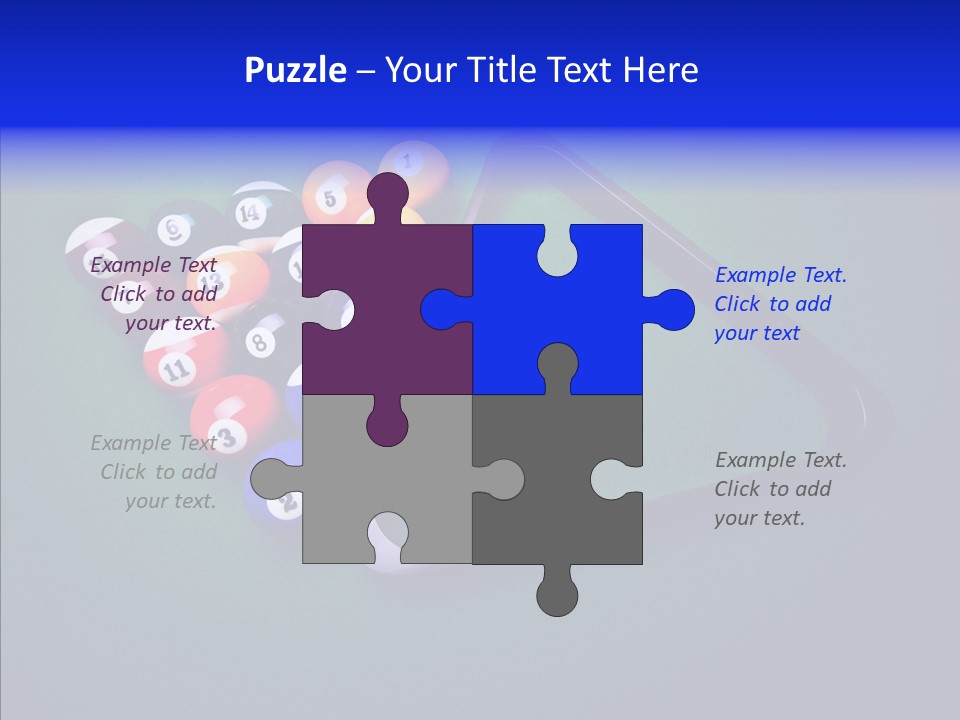 Puzzle – Your Title Text Here

Example Text
Click to add
your text.

Example Text.
Click to add
your text

Example Text
Click to add
your text.

Example Text.
Click to add
your text.